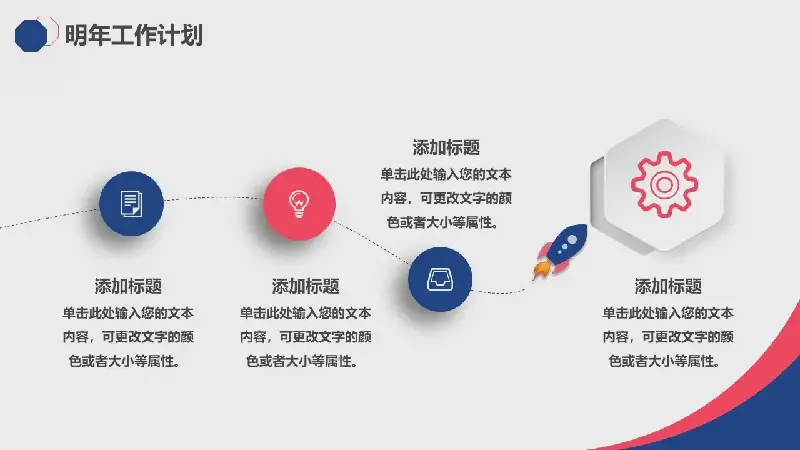 明年工作计划

添加标题
单击此处输入您的文本内容，可更改文字的颜色或者大小等属性。

添加标题
单击此处输入您的文本内容，可更改文字的颜色或者大小等属性。

添加标题
单击此处输入您的文本内容，可更改文字的颜色或者大小等属性。

添加标题
单击此处输入您的文本内容，可更改文字的颜色或者大小等属性。